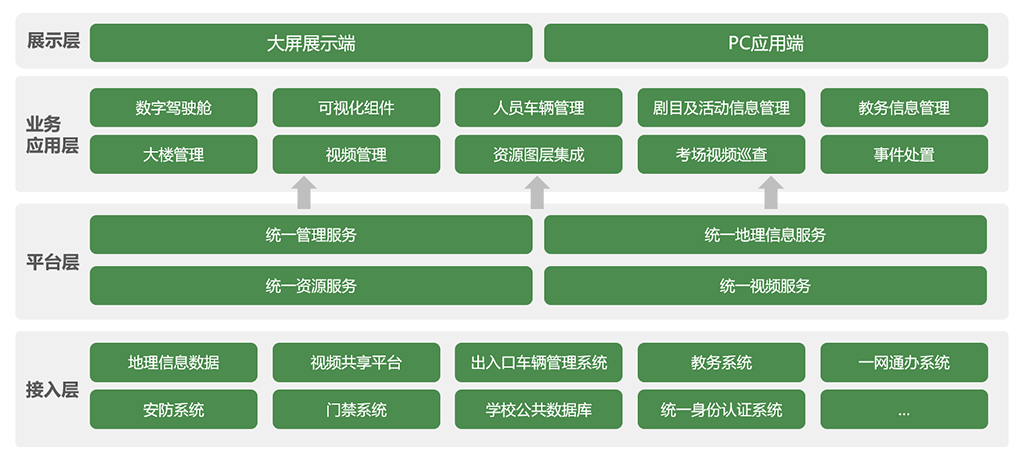 展示层

大屏展示端

PC应用端

业务应用层

数字驾驶舱

可视化组件

人员车辆管理

剧目及活动信息管理

教务信息管理

大楼管理

视频管理

资源图层集成

考场视频巡查

事件处置

平台层

统一管理服务

统一地理信息服务

统一资源服务

统一视频服务

接入层

地理信息数据

视频共享平台

出入口车辆管理系统

教务系统

一网通办系统

安防系统

门禁系统

学校公共数据库

统一身份认证系统

...